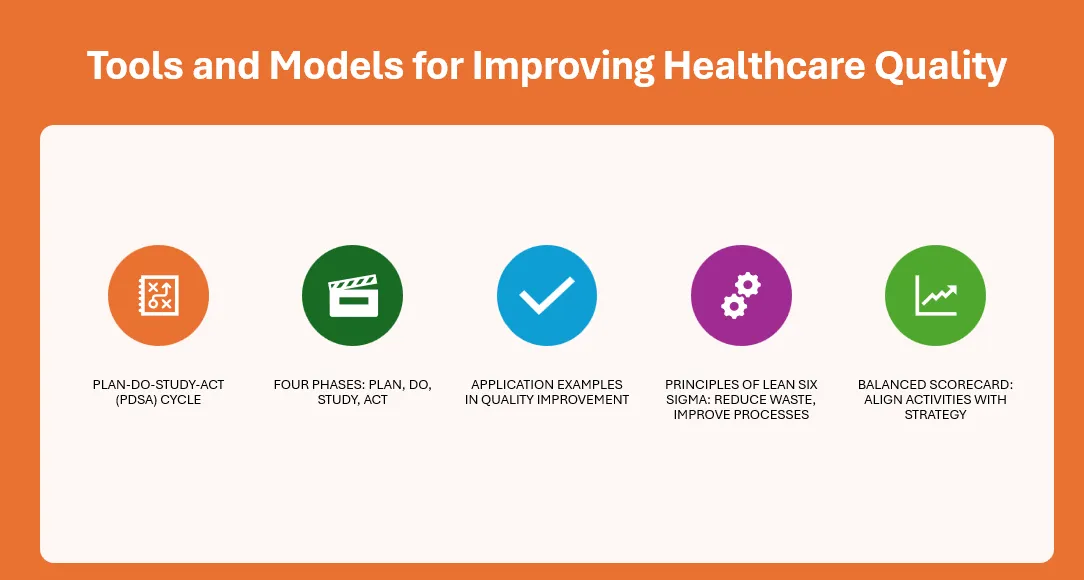 Tools and Models for Improving Healthcare Quality

PLAN-DO-STUDY-ACT (PDSA) CYCLE

FOUR PHASES: PLAN, DO, STUDY, ACT

APPLICATION EXAMPLES IN QUALITY IMPROVEMENT

PRINCIPLES OF LEAN SIX SIGMA: REDUCE WASTE, IMPROVE PROCESSES

BALANCED SCORECARD: ALIGN ACTIVITIES WITH STRATEGY